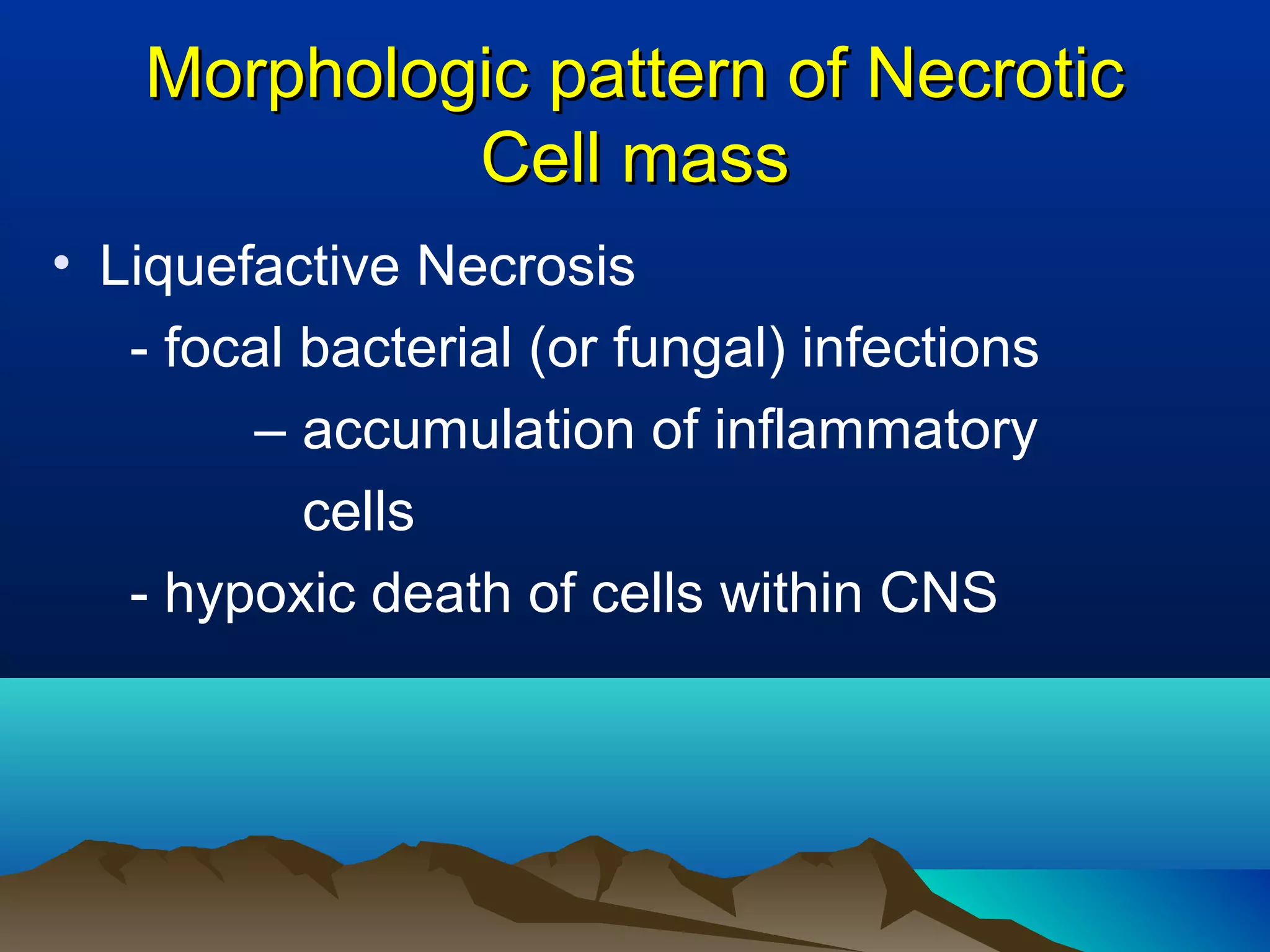 Morphologic pattern of Necrotic Cell mass

• Liquefactive Necrosis
- focal bacterial (or fungal) infections
– accumulation of inflammatory cells
- hypoxic death of cells within CNS